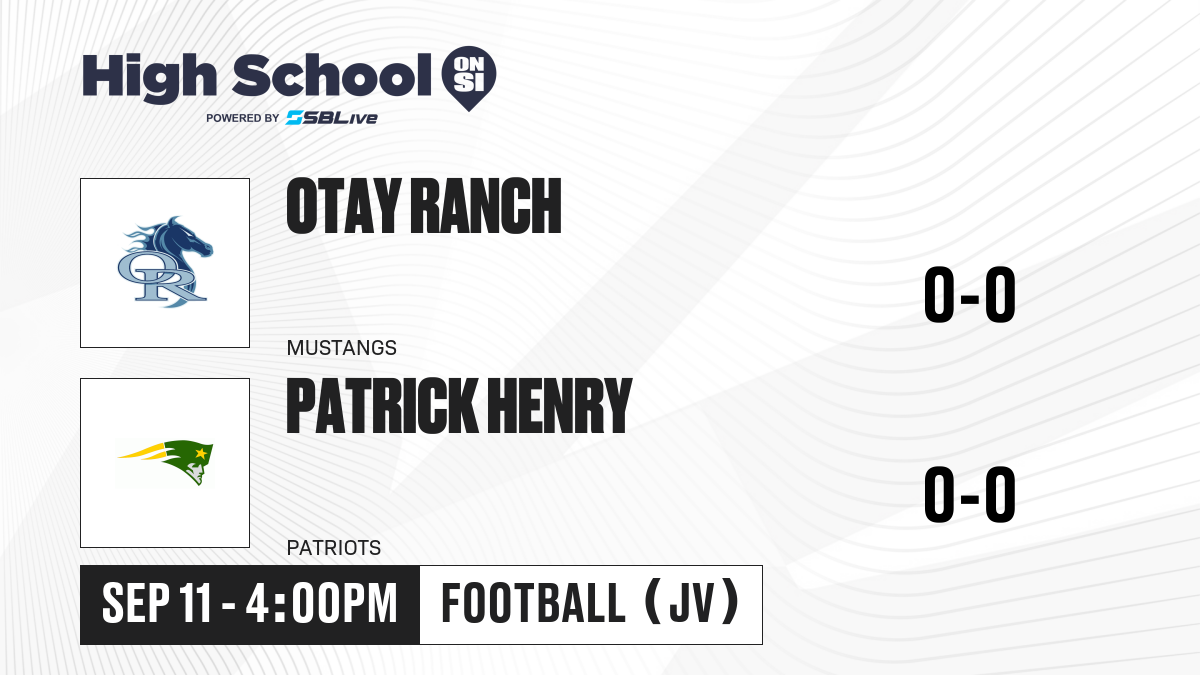 High School ON SI
POWERED BY SBLive

OR

OTAY RANCH

MUSTANGS

0-0

PATRICK HENRY

PATRIOTS

0-0

SEP 11 - 4:00PM

FOOTBALL (JV)